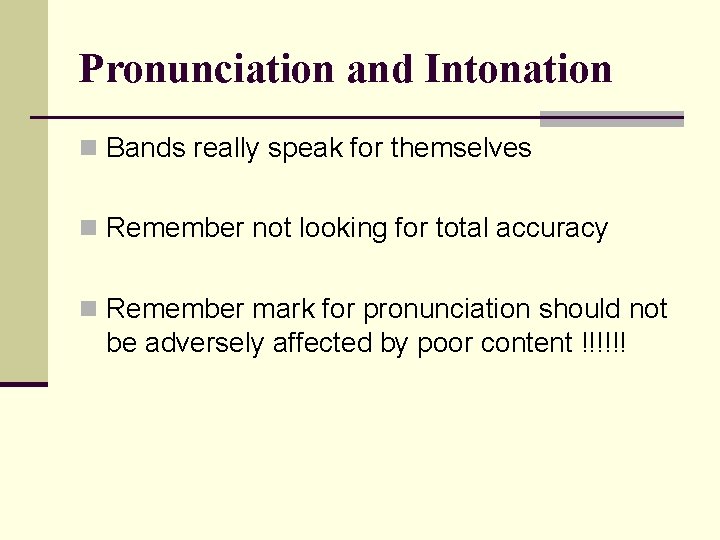 Pronunciation and Intonation

Bands really speak for themselves

Remember not looking for total accuracy

Remember mark for pronunciation should not be adversely affected by poor content !!!!!!